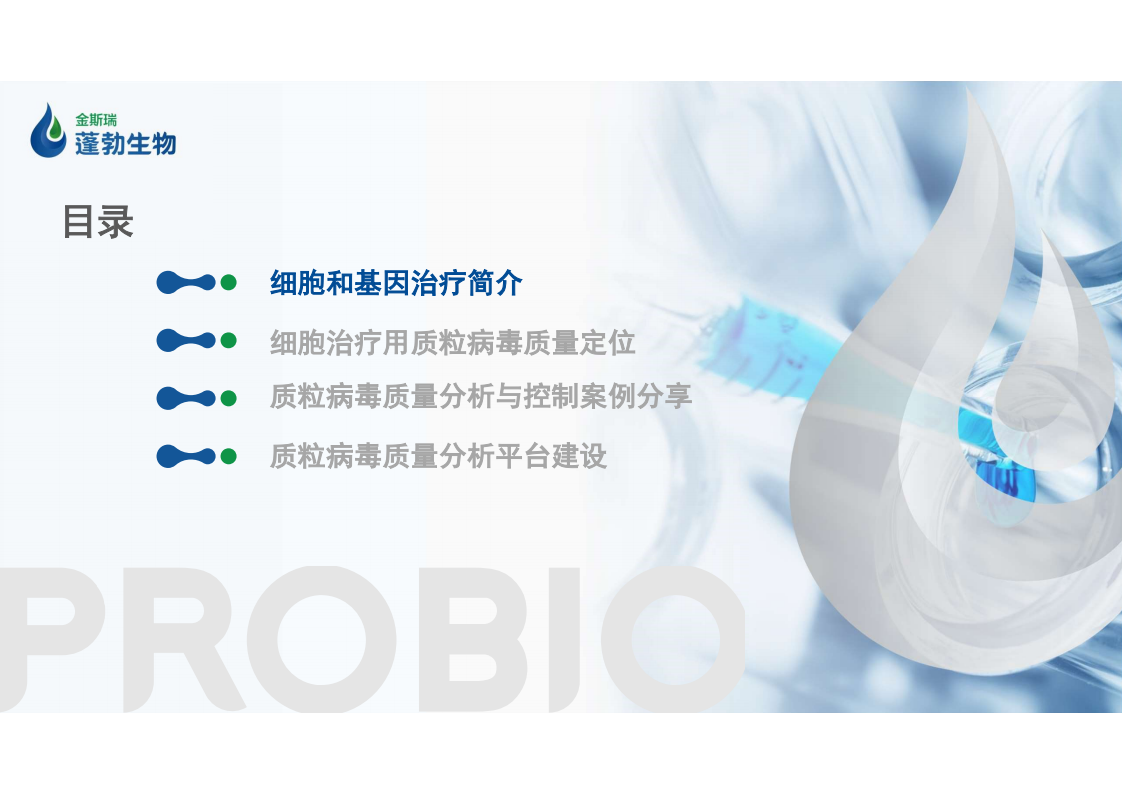 金斯瑞
蓬勃生物

目录

细胞和基因治疗简介

细胞治疗用质粒病毒质量定位

质粒病毒质量分析与控制案例分享

质粒病毒质量分析平台建设

PROBIO